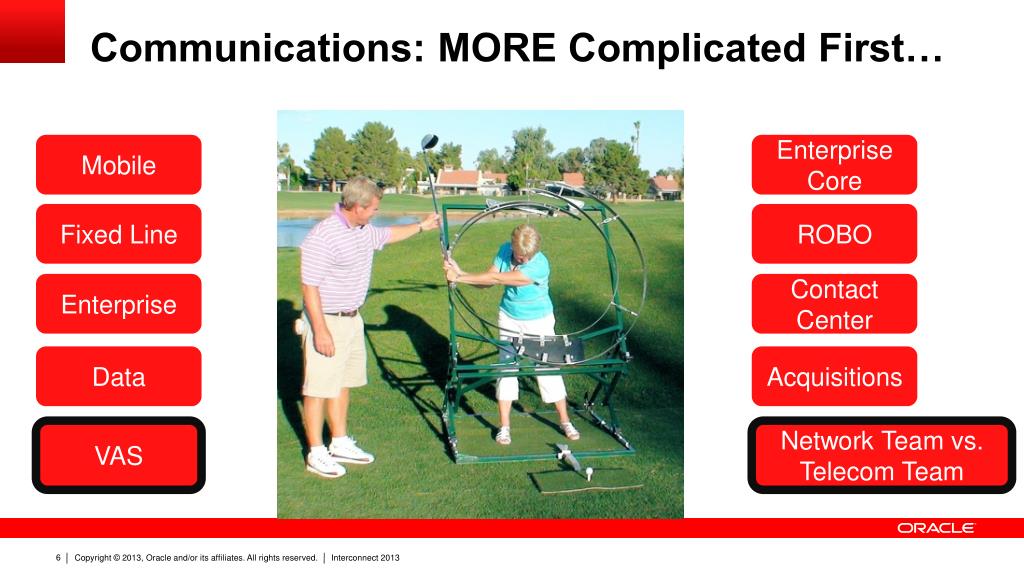 Communications: MORE Complicated First…

Mobile

Fixed Line

Enterprise

Data

VAS

Enterprise Core

ROBO

Contact Center

Acquisitions

Network Team vs. Telecom Team

ORACLE

6 | Copyright © 2013, Oracle and/or its affiliates. All rights reserved. | Interconnect 2013